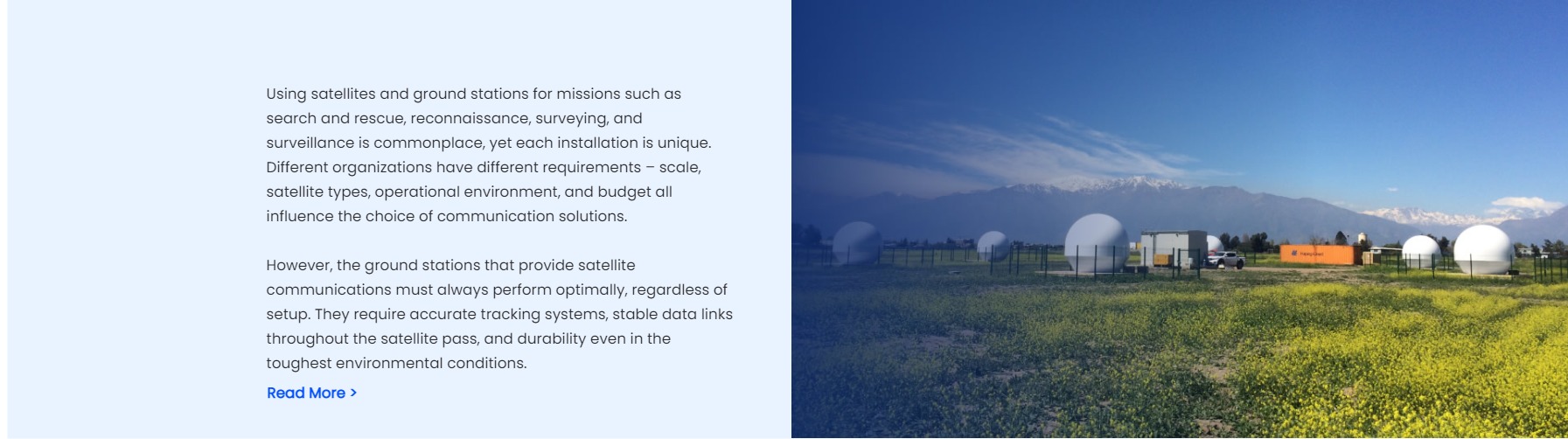 Using satellites and ground stations for missions such as search and rescue, reconnaissance, surveying, and surveillance is commonplace, yet each installation is unique. Different organizations have different requirements – scale, satellite types, operational environment, and budget all influence the choice of communication solutions.

However, the ground stations that provide satellite communications must always perform optimally, regardless of setup. They require accurate tracking systems, stable data links throughout the satellite pass, and durability even in the toughest environmental conditions.

Read More >